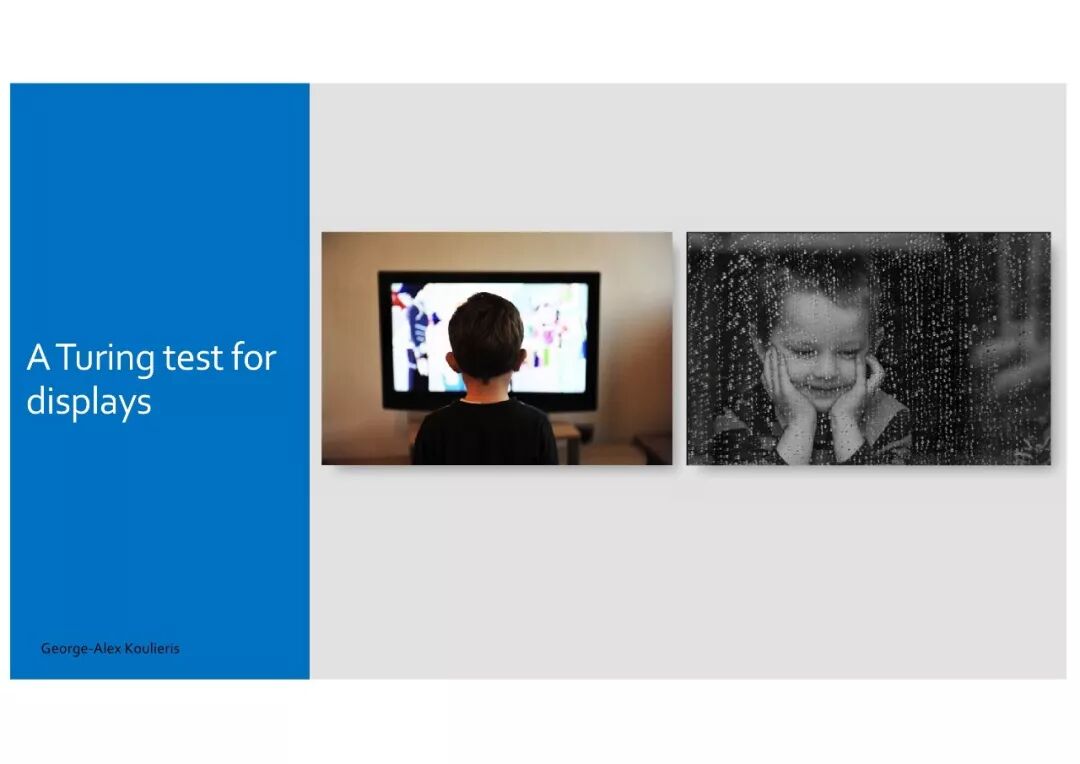 A Turing test for displays

George-Alex Koulieris